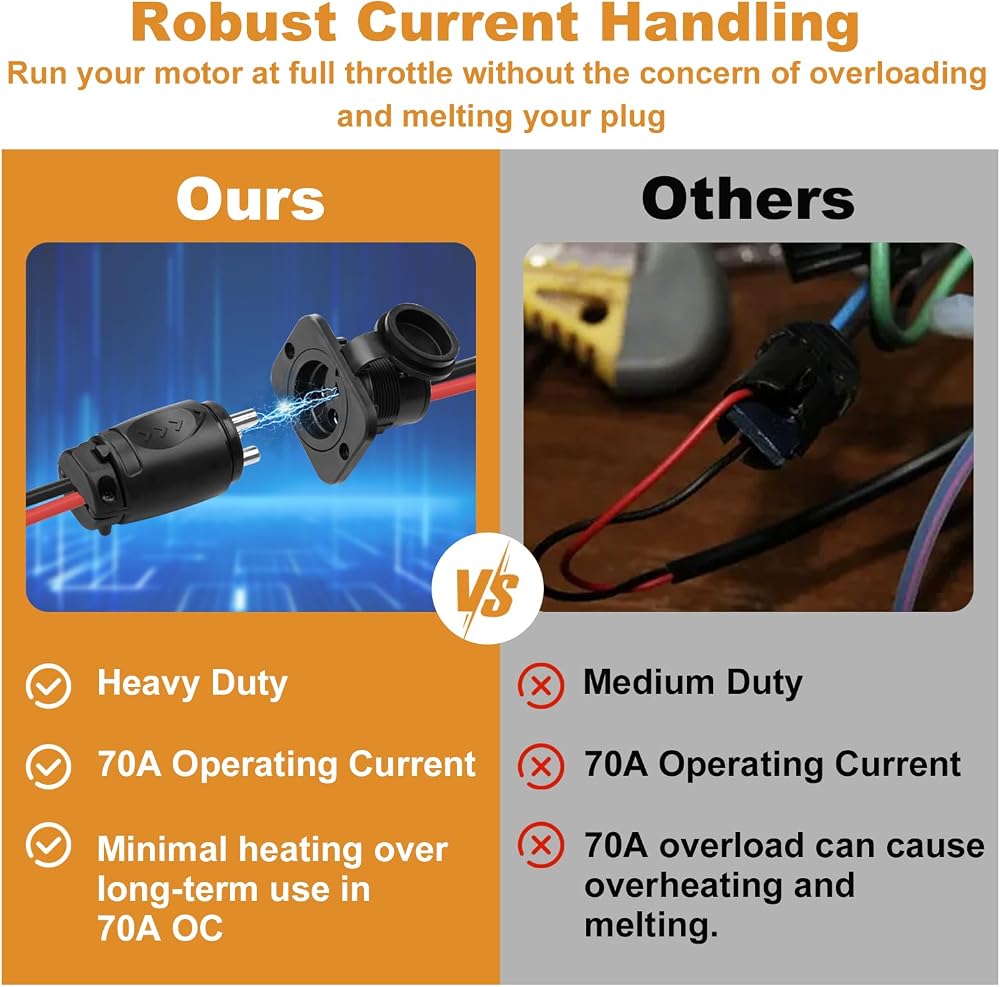 Robust Current Handling
Run your motor at full throttle without the concern of overloading and melting your plug

Ours

Heavy Duty

70A Operating Current

Minimal heating over long-term use in 70A OC

VS

Others

Medium Duty

70A Operating Current

70A overload can cause overheating and melting.